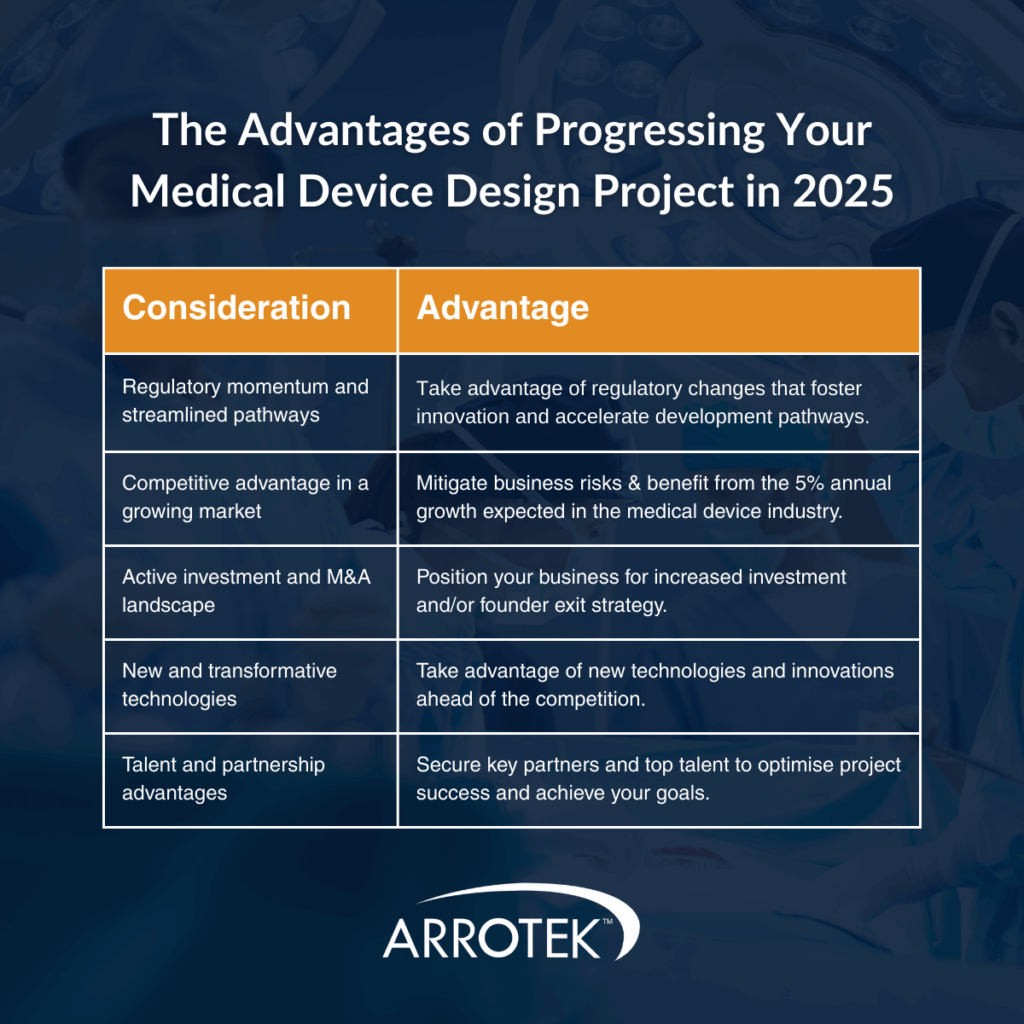 The Advantages of Progressing Your Medical Device Design Project in 2025

| Consideration | Advantage |
|---|---|
| Regulatory momentum and streamlined pathways | Take advantage of regulatory changes that foster innovation and accelerate development pathways. |
| Competitive advantage in a growing market | Mitigate business risks & benefit from the 5% annual growth expected in the medical device industry. |
| Active investment and M&A landscape | Position your business for increased investment and/or founder exit strategy. |
| New and transformative technologies | Take advantage of new technologies and innovations ahead of the competition. |
| Talent and partnership advantages | Secure key partners and top talent to optimise project success and achieve your goals. |

ARROTEK™